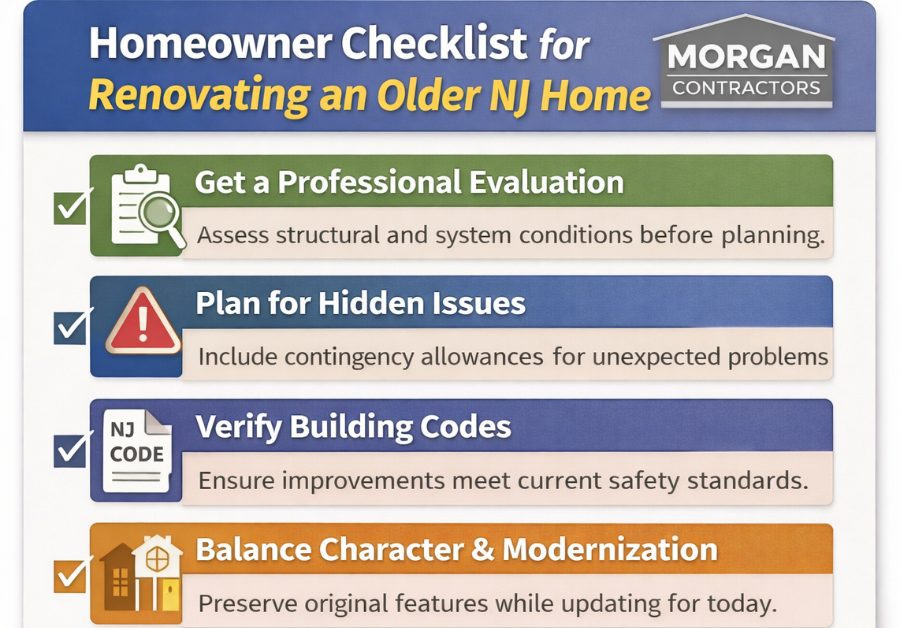 Homeowner Checklist for Renovating an Older NJ Home

MORGAN
CONTRACTORS

Get a Professional Evaluation
Assess structural and system conditions before planning.

Plan for Hidden Issues
Include contingency allowances for unexpected problems

NJ CODE

Verify Building Codes
Ensure improvements meet current safety standards.

Balance Character & Modernization
Preserve original features while updating for today.